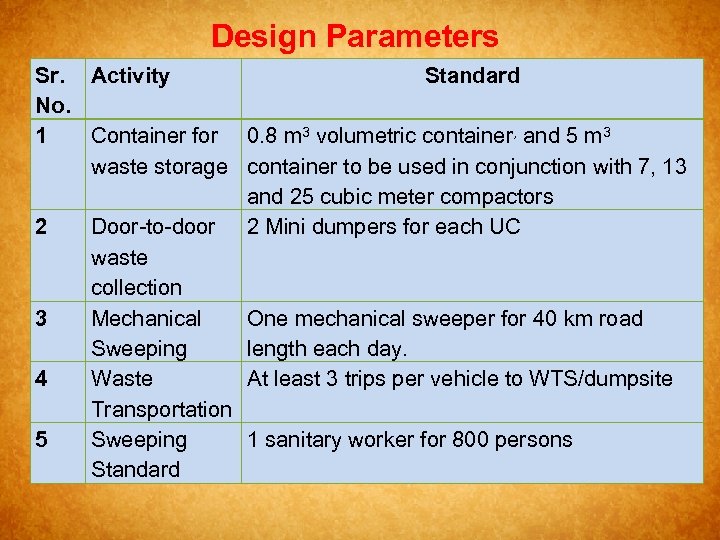 Design Parameters

| Sr. No. | Activity | Standard |
|---|---|---|
| 1 | Container for waste storage | 0.8 $m^3$ volumetric container, and 5 $m^3$ container to be used in conjunction with 7, 13 and 25 cubic meter compactors |
| 2 | Door-to-door waste collection | 2 Mini dumpers for each UC |
| 3 | Mechanical Sweeping | One mechanical sweeper for 40 km road length each day. |
| 4 | Waste Transportation | At least 3 trips per vehicle to WTS/dumpsite |
| 5 | Sweeping Standard | 1 sanitary worker for 800 persons |